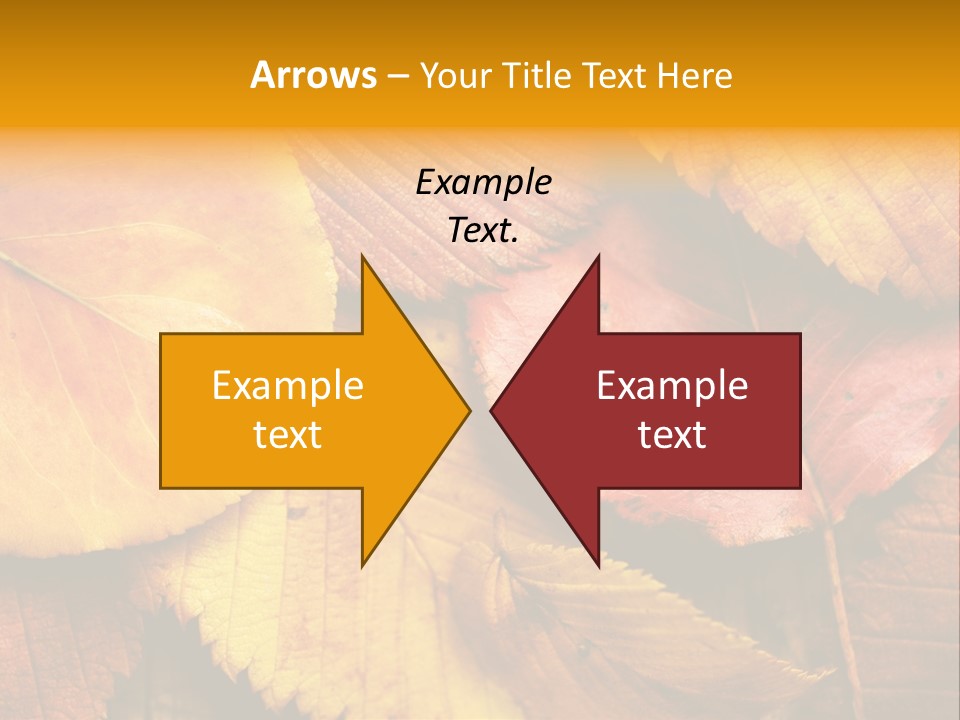 Arrows – Your Title Text Here

Example Text.

Example text

Example text